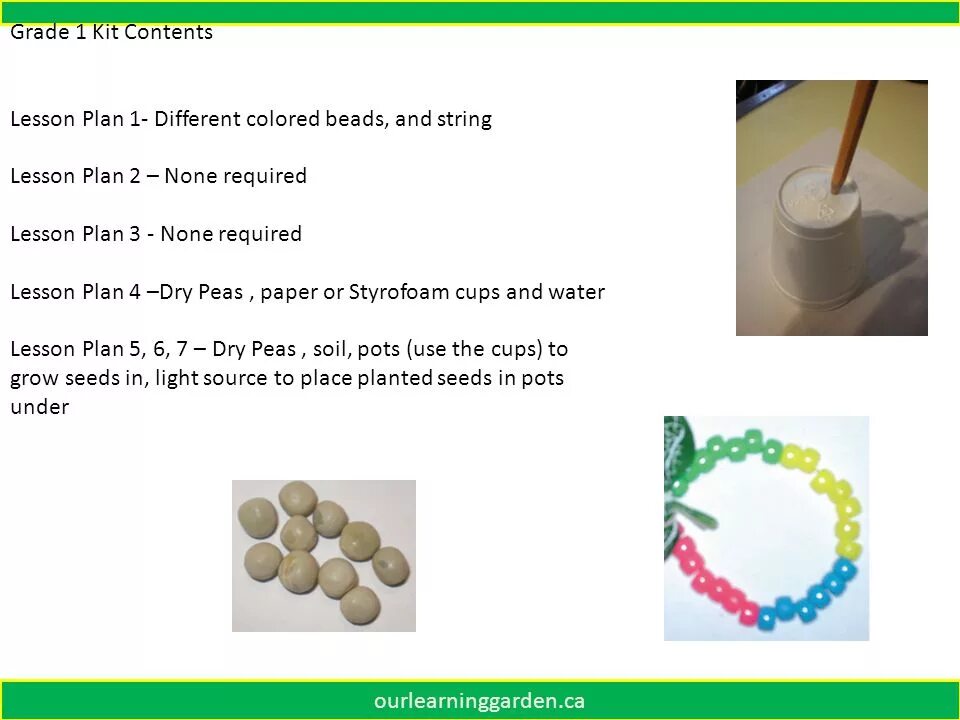 Grade 1 Kit Contents

Lesson Plan 1- Different colored beads, and string

Lesson Plan 2 – None required

Lesson Plan 3 - None required

Lesson Plan 4 –Dry Peas , paper or Styrofoam cups and water

Lesson Plan 5, 6, 7 – Dry Peas , soil, pots (use the cups) to grow seeds in, light source to place planted seeds in pots under

ourlearninggarden.ca